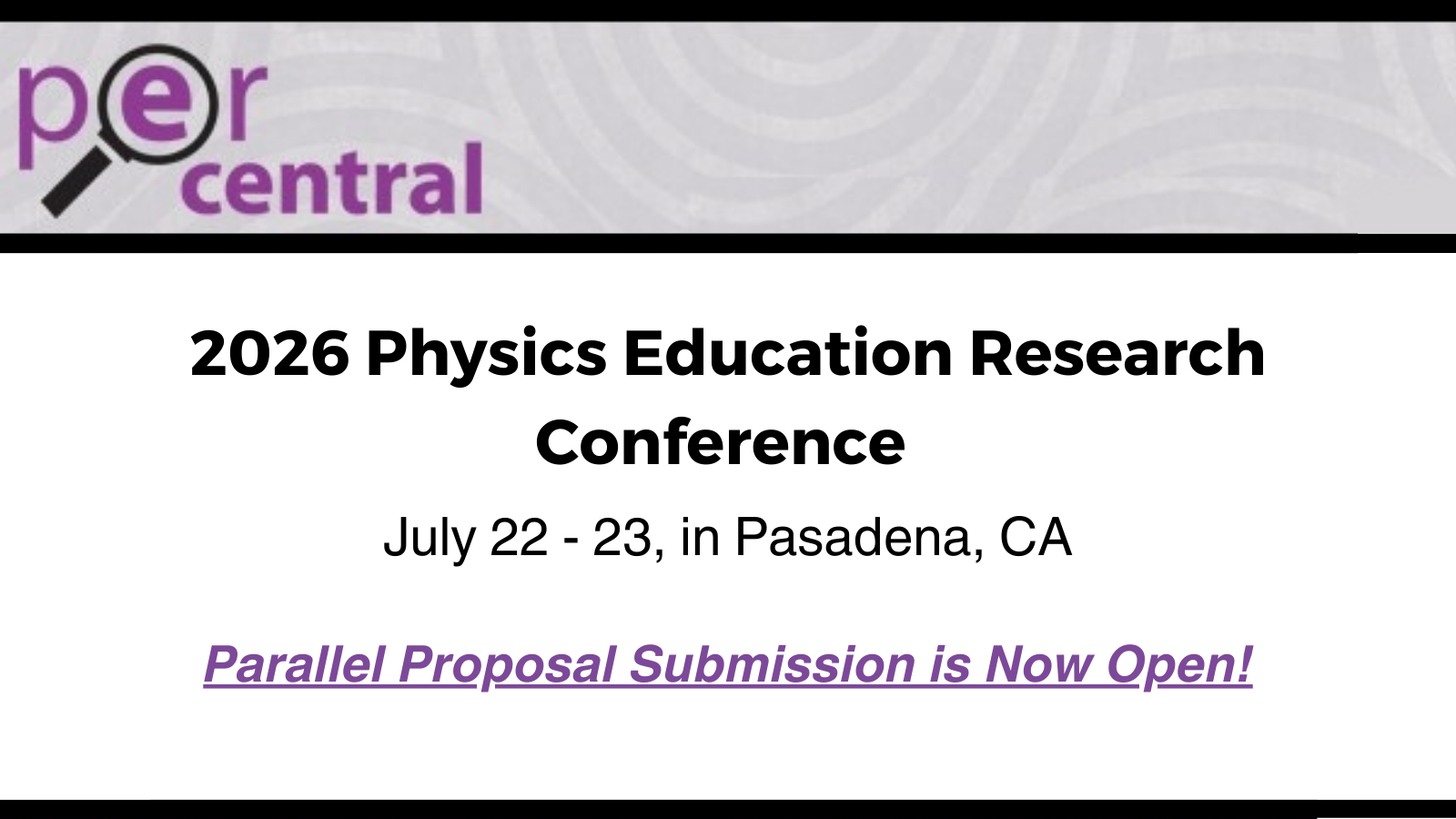 per central

2026 Physics Education Research Conference

July 22 - 23, in Pasadena, CA

Parallel Proposal Submission is Now Open!